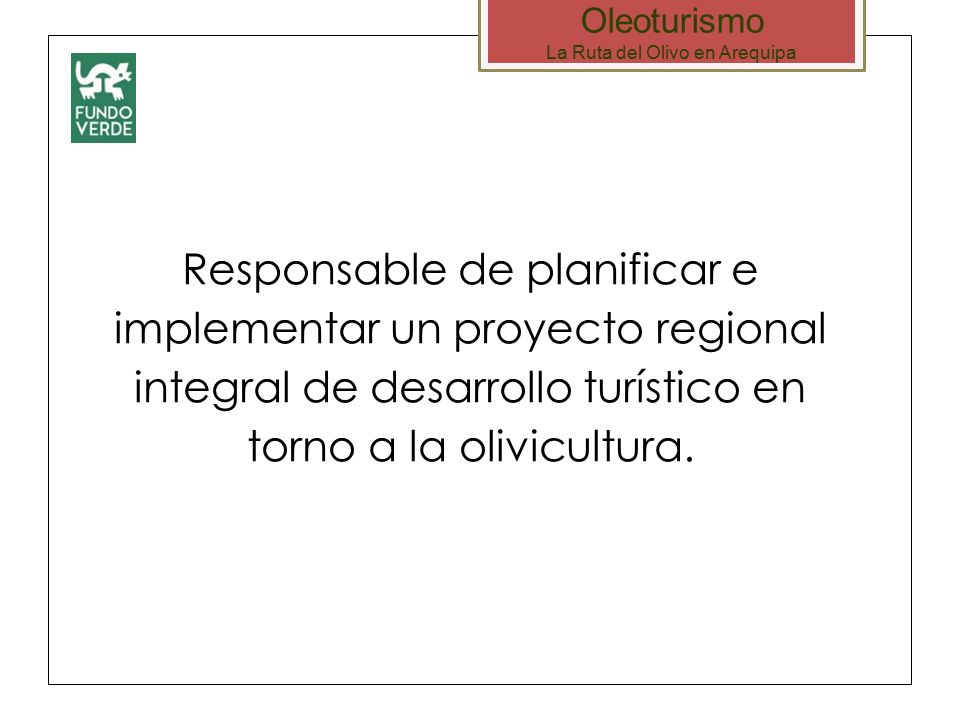 Oleoturismo
La Ruta del Olivo en Arequipa

FUNDO VERDE

Responsable de planificar e implementar un proyecto regional integral de desarrollo turístico en torno a la olivicultura.